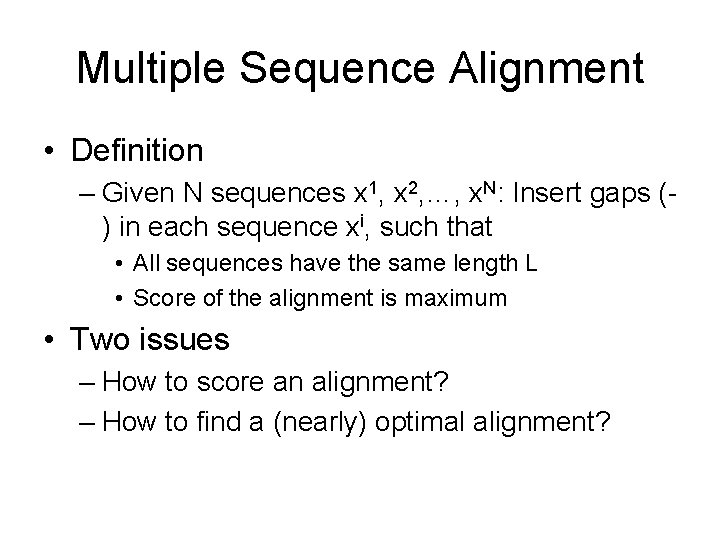 Multiple Sequence Alignment

• Definition

– Given N sequences $x^1$, $x^2$,…, $x^N$: Insert gaps (-) in each sequence $x^i$, such that

• All sequences have the same length L

• Score of the alignment is maximum

• Two issues

– How to score an alignment?

– How to find a (nearly) optimal alignment?